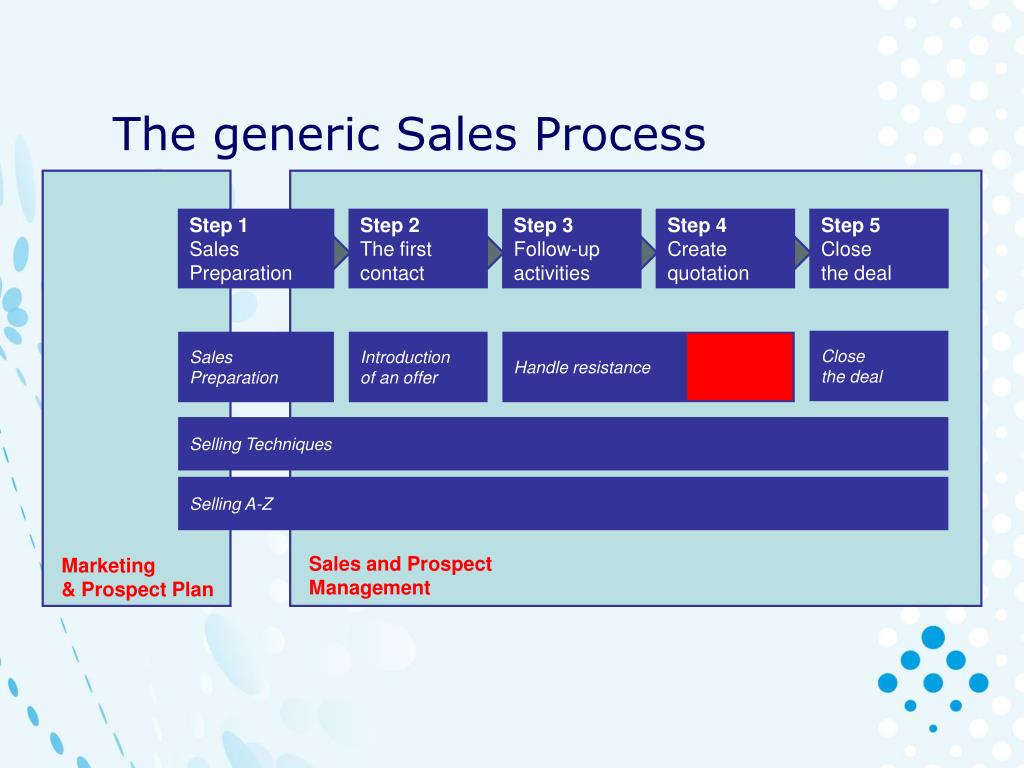 The generic Sales Process

Step 1
Sales Preparation

Step 2
The first contact

Step 3
Follow-up activities

Step 4
Create quotation

Step 5
Close the deal

Sales Preparation

Introduction of an offer

Handle resistance

Close the deal

Selling Techniques

Selling A-Z

Marketing & Prospect Plan

Sales and Prospect Management